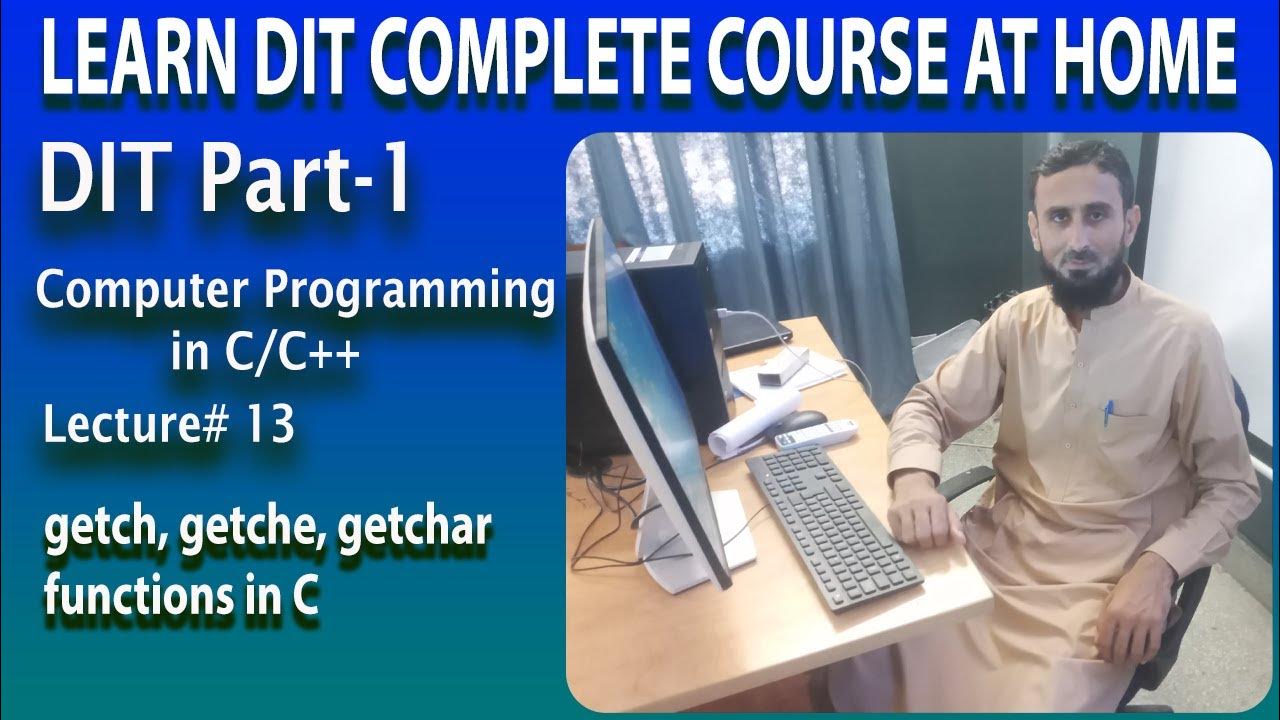 LEARN DIT COMPLETE COURSE AT HOME

DIT Part-1

Computer Programming in C/C++

Lecture# 13

getch, getche, getchar functions in C